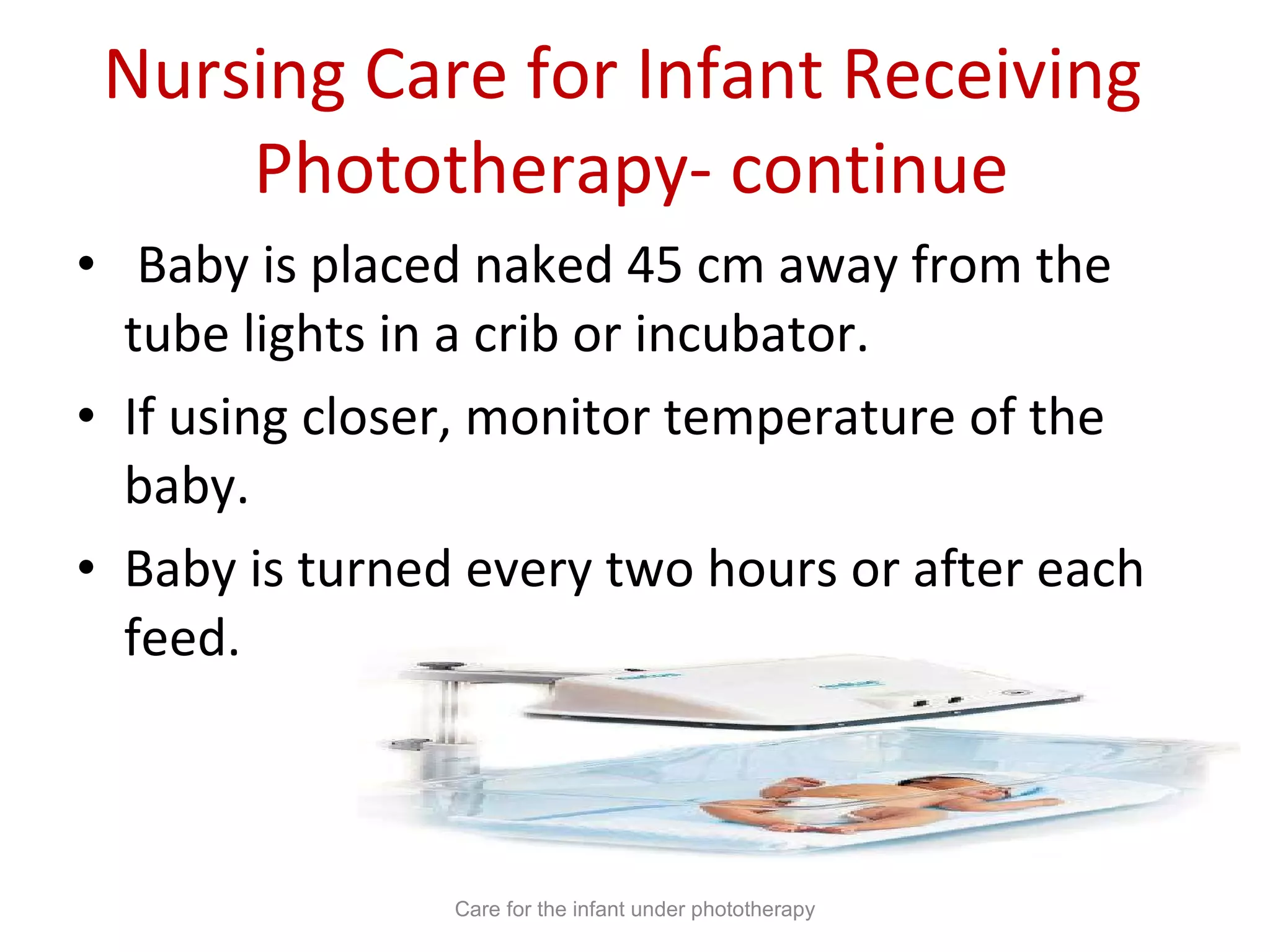 Nursing Care for Infant Receiving Phototherapy- continue

• Baby is placed naked 45 cm away from the tube lights in a crib or incubator.

• If using closer, monitor temperature of the baby.

• Baby is turned every two hours or after each feed.

Care for the infant under phototherapy